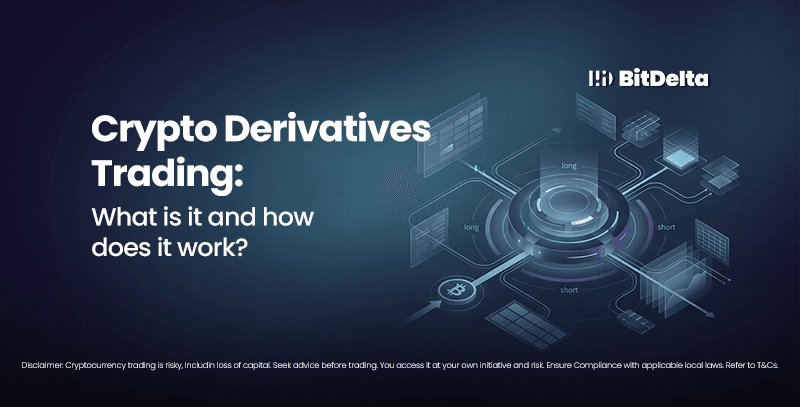 BitDelta

Crypto Derivatives Trading:

What is it and how does it work?

long

long

short

short

Disclaimer: Cryptocurrency trading is risky, includin loss of capital. Seek advice before trading. You access it at your own initiative and risk. Ensure Compliance with applicable local laws. Refer to T&Cs.